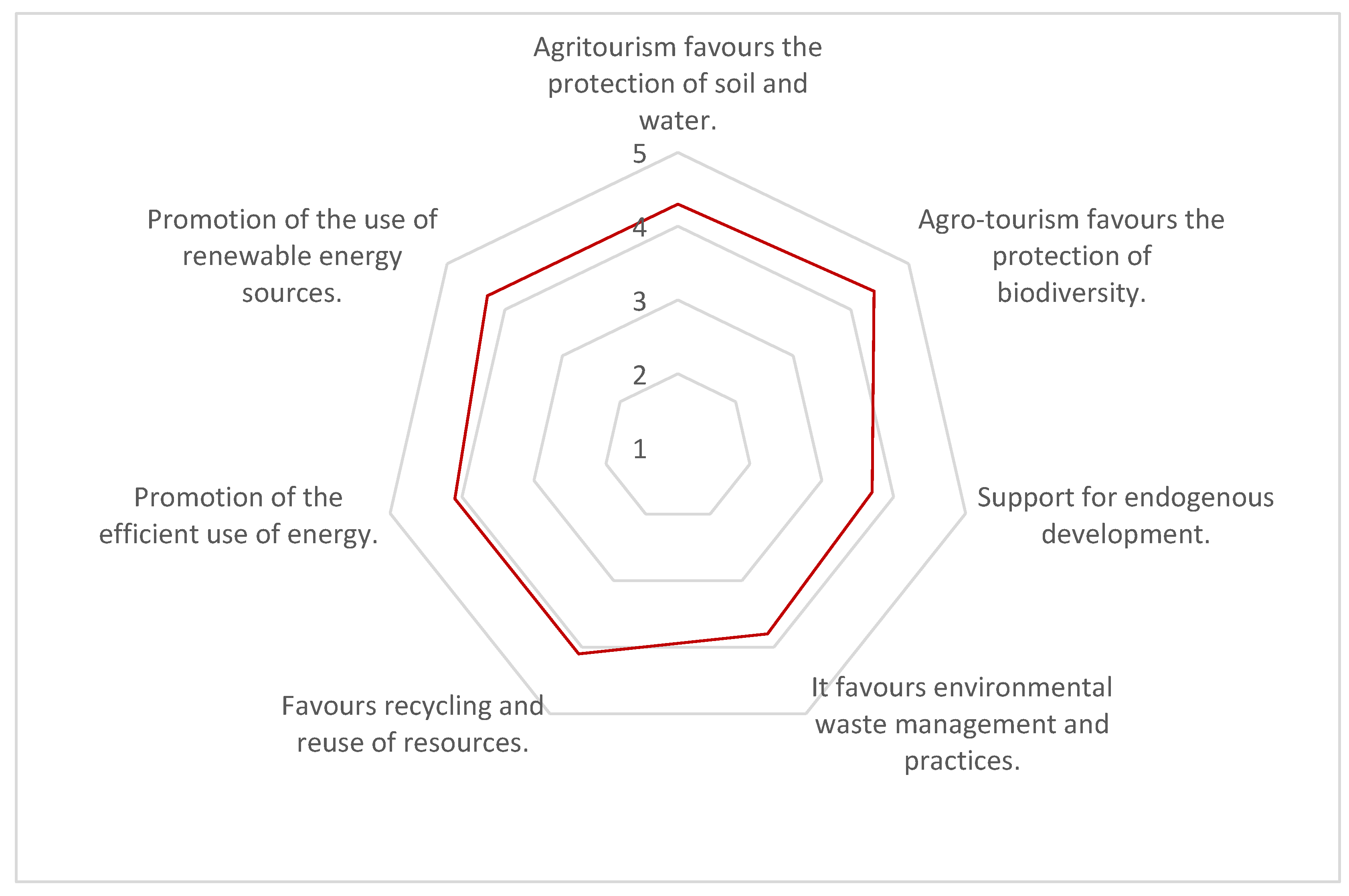 Agritourism favours the protection of soil and water.

5

4

3

2

1

Agro-tourism favours the protection of biodiversity.

Support for endogenous development.

It favours environmental waste management and practices.

Favours recycling and reuse of resources.

Promotion of the efficient use of energy.

Promotion of the use of renewable energy sources.